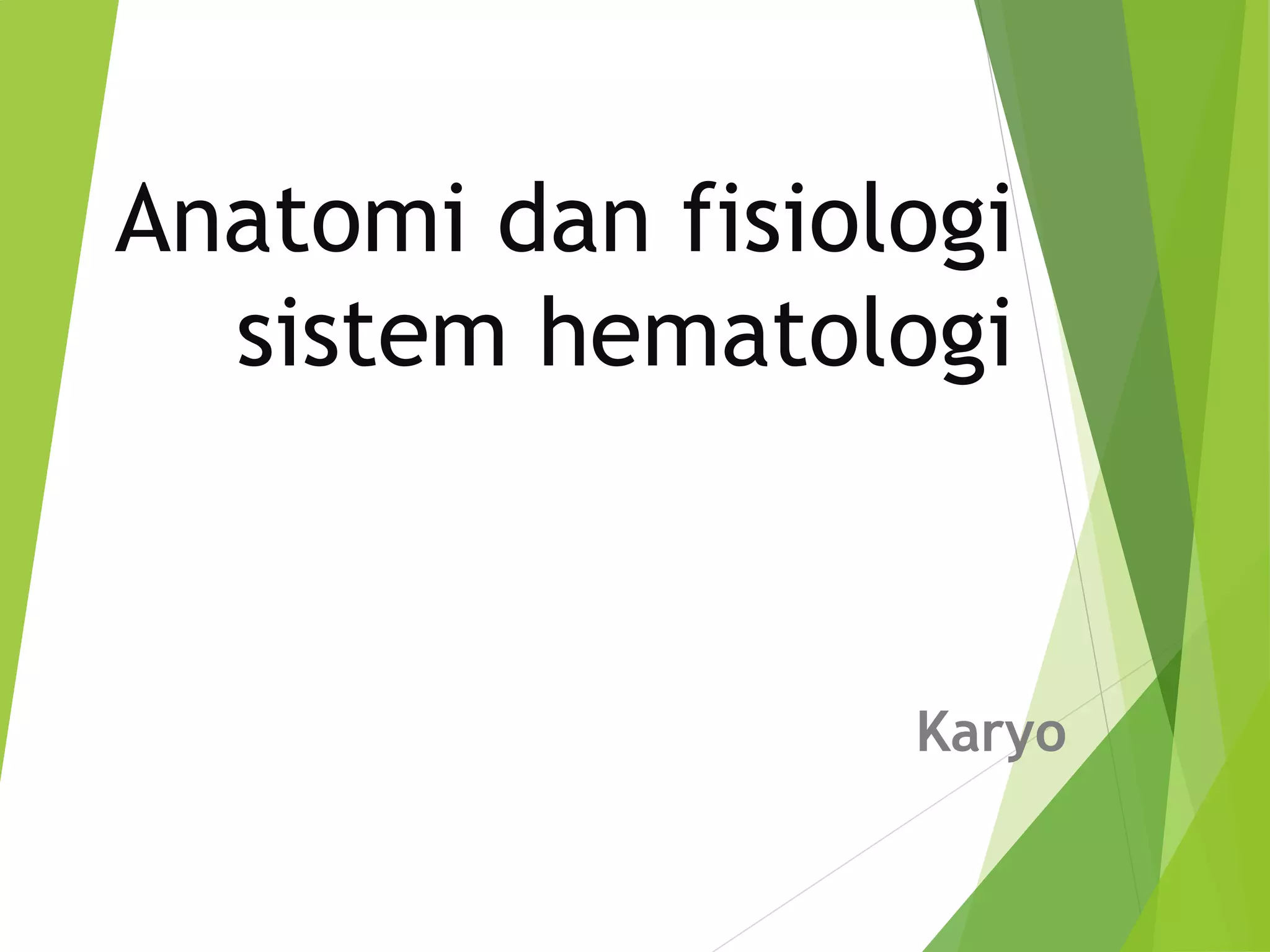 Anatomi dan fisiologi sistem hematologi

Karyo